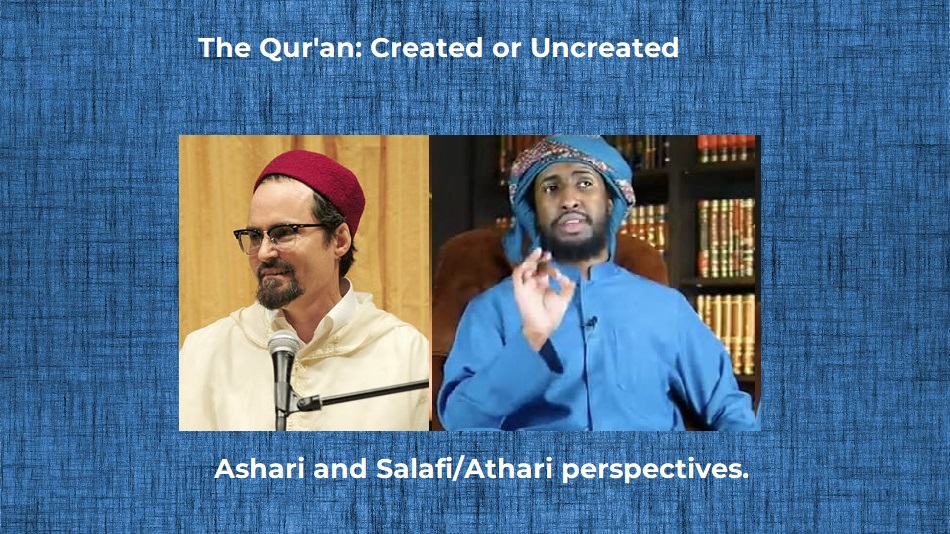 The Qur'an: Created or Uncreated

Ashari and Salafi/Athari perspectives.